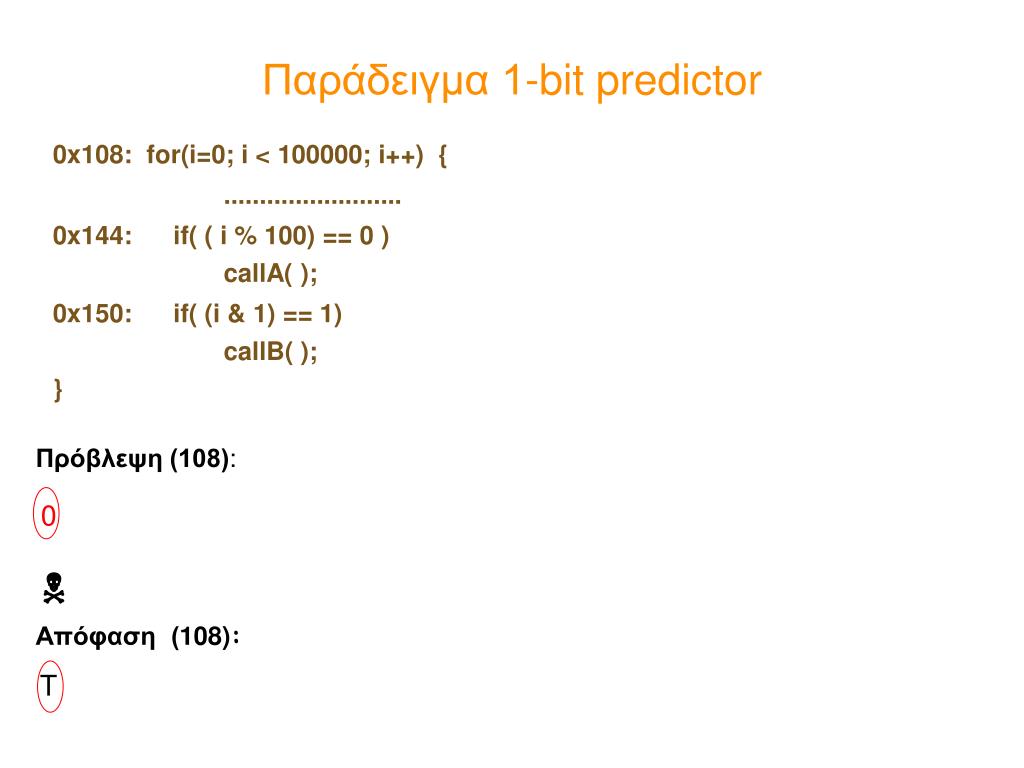 Παράδειγμα 1-bit predictor

0x108: for(i=0; i < 100000; i++) {
.........................
0x144: if( ( i % 100) == 0 )
callA( );
0x150: if( (i & 1) == 1)
callB( );
}

Πρόβλεψη (108):

0

Απόφαση (108):

T